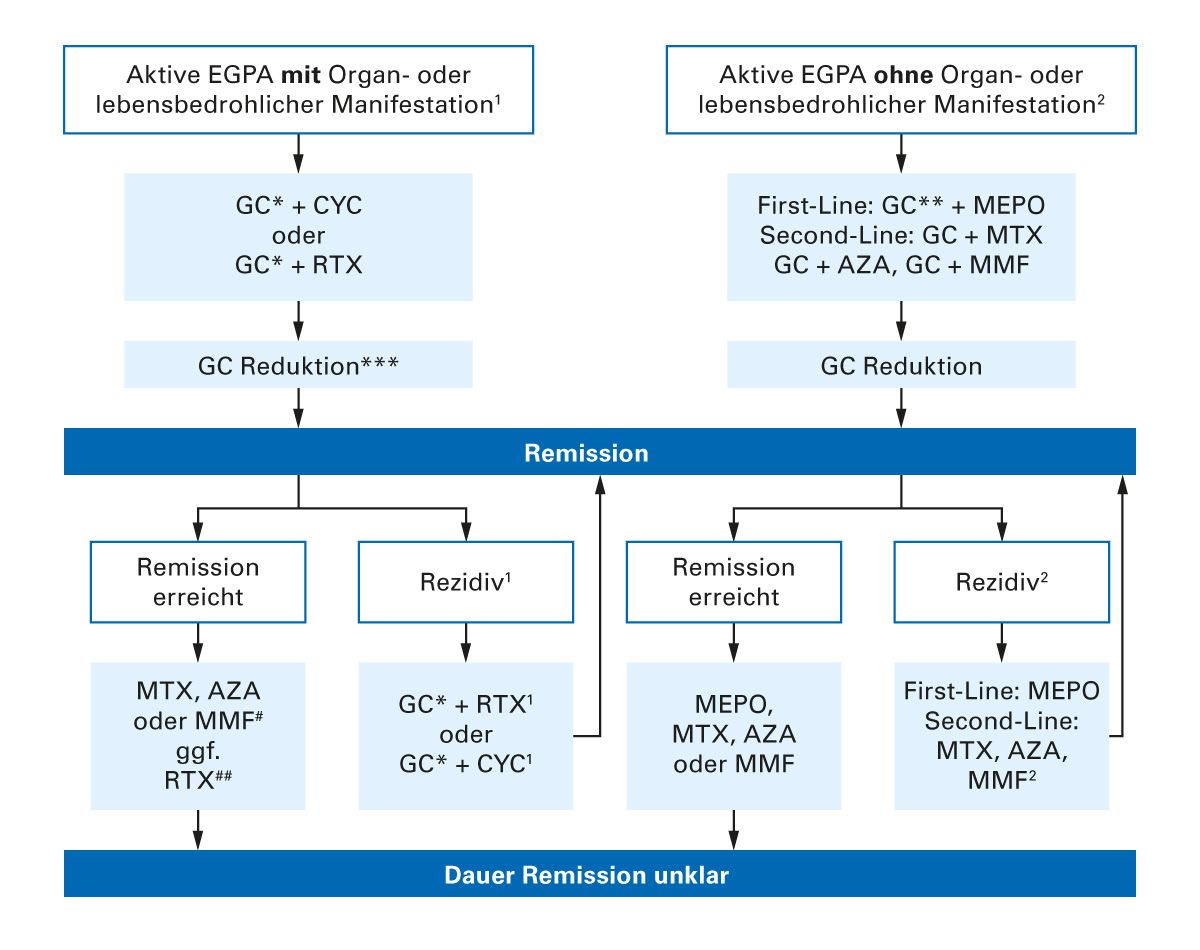 Aktive EGPA **mit** Organ- oder lebensbedrohlicher Manifestation$^1$

GC* + CYC
oder
GC* + RTX

GC Reduktion***

Aktive EGPA **ohne** Organ- oder lebensbedrohlicher Manifestation$^2$

First-Line: GC** + MEPO
Second-Line: GC + MTX
GC + AZA, GC + MMF

GC Reduktion

**Remission**

Remission erreicht

MTX, AZA oder MMF$^{\#}$ ggf. RTX$^{\#\#}$

Rezidiv$^1$

GC* + RTX$^1$
oder
GC* + CYC$^1$

Remission erreicht

MEPO, MTX, AZA oder MMF

Rezidiv$^2$

First-Line: MEPO
Second-Line: MTX, AZA, MMF$^2$

**Dauer Remission unklar**